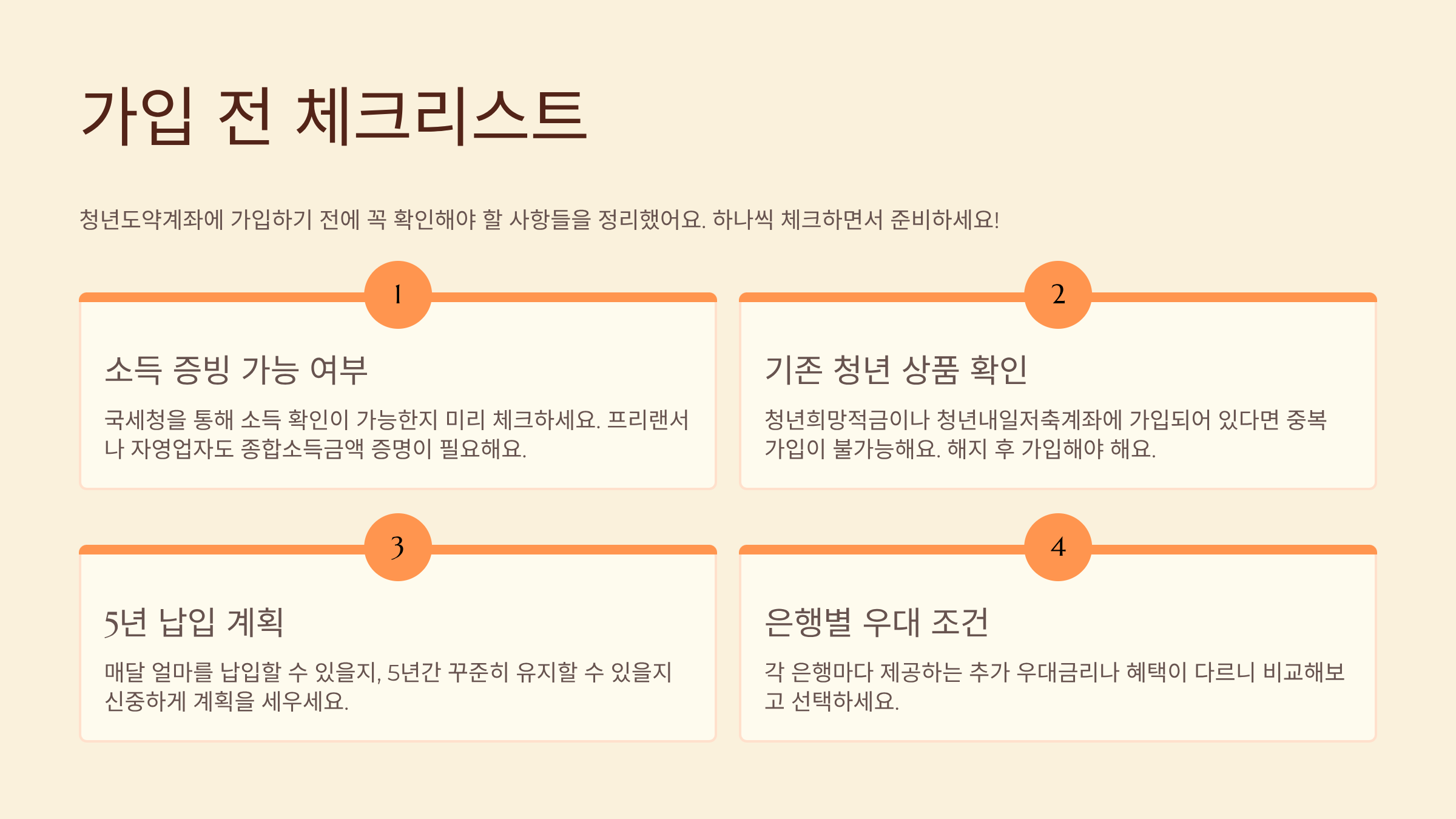 가입 전 체크리스트

청년도약계좌에 가입하기 전에 꼭 확인해야 할 사항들을 정리했어요. 하나씩 체크하면서 준비하세요!

1

소득 증빙 가능 여부

국세청을 통해 소득 확인이 가능한지 미리 체크하세요. 프리랜서나 자영업자도 종합소득금액 증명이 필요해요.

2

기존 청년 상품 확인

청년희망적금이나 청년내일저축계좌에 가입되어 있다면 중복 가입이 불가능해요. 해지 후 가입해야 해요.

3

5년 납입 계획

매달 얼마를 납입할 수 있을지, 5년간 꾸준히 유지할 수 있을지 신중하게 계획을 세우세요.

4

은행별 우대 조건

각 은행마다 제공하는 추가 우대금리나 혜택이 다르니 비교해보고 선택하세요.